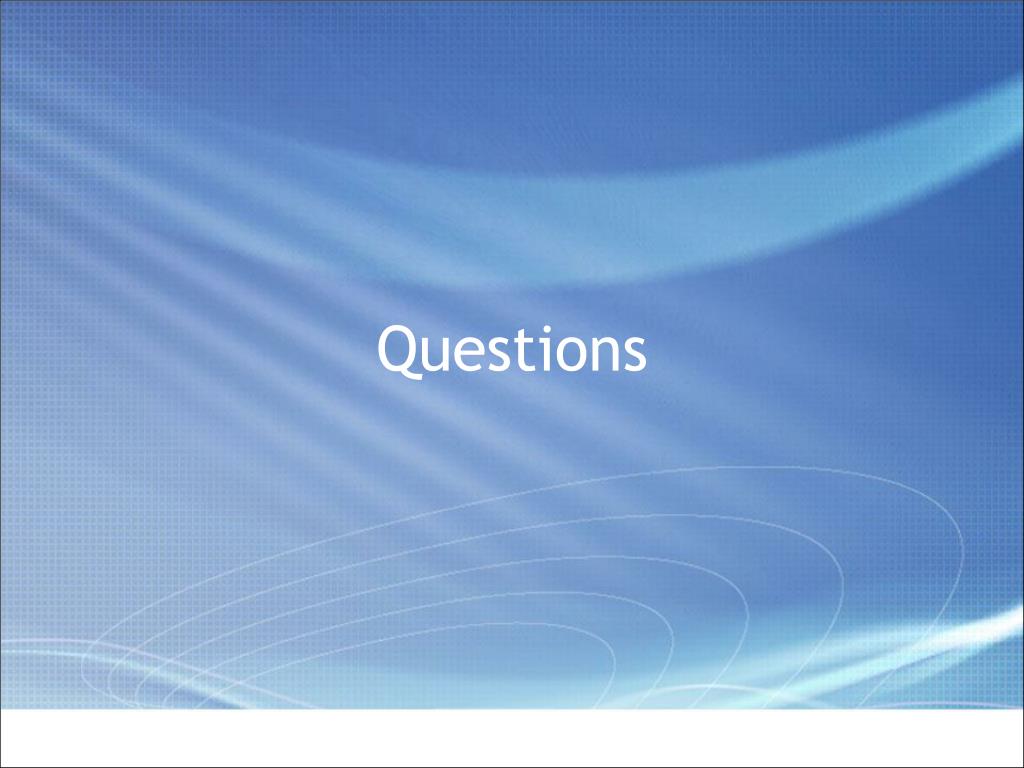 Questions